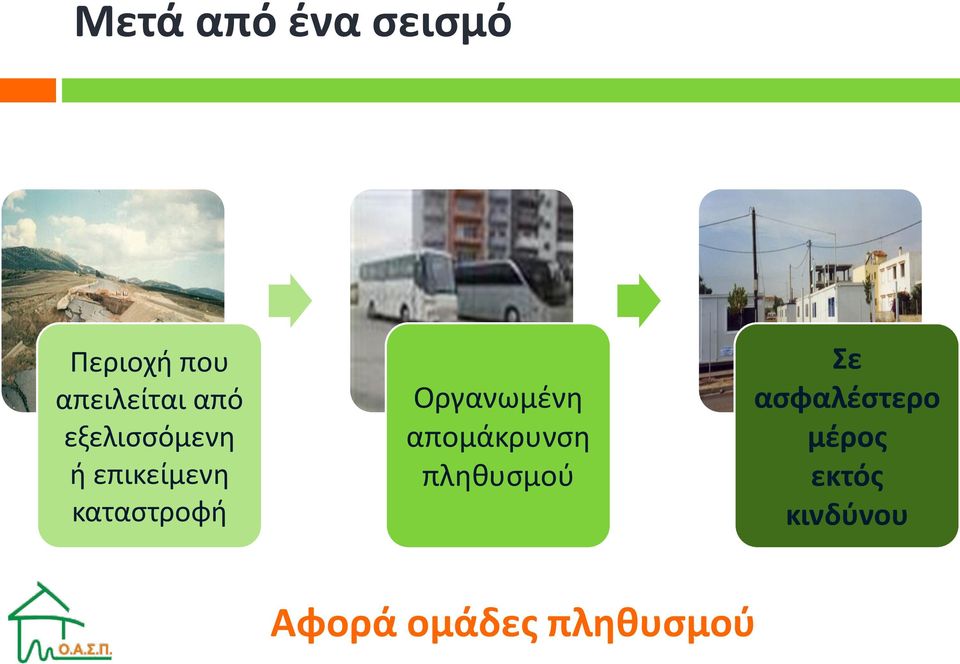 Μετά από ένα σεισμό

Περιοχή που απειλείται από εξελισσόμενη ή επικείμενη καταστροφή

Οργανωμένη απομάκρυνση πληθυσμού

Σε ασφαλέστερο μέρος εκτός κινδύνου

Ο.Α.Σ.Π.

Αφορά ομάδες πληθυσμού